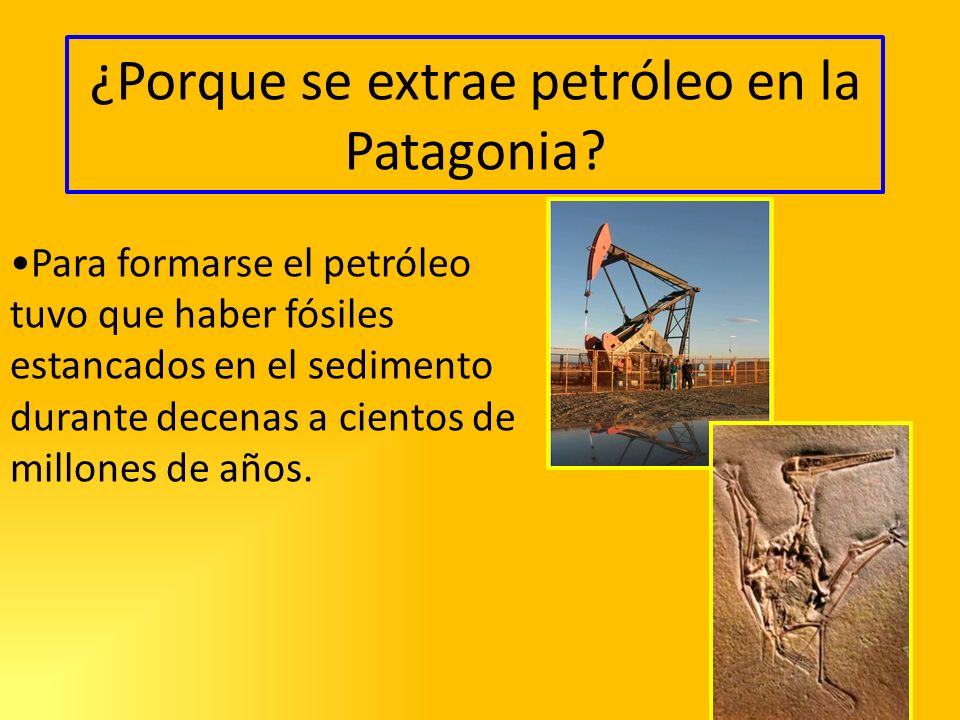 ¿Porque se extrae petróleo en la Patagonia?

•Para formarse el petróleo tuvo que haber fósiles estancados en el sedimento durante decenas a cientos de millones de años.